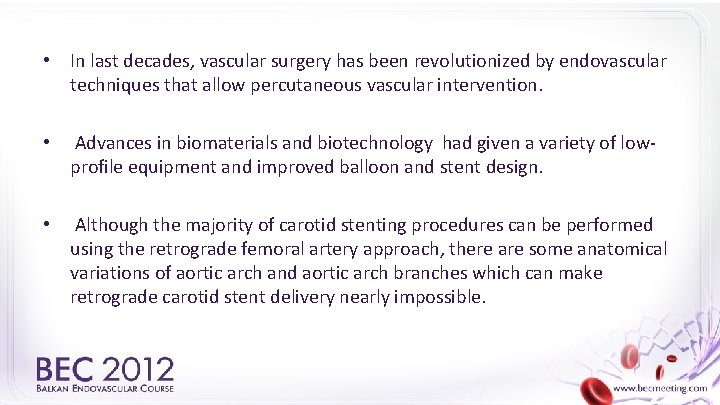 • In last decades, vascular surgery has been revolutionized by endovascular techniques that allow percutaneous vascular intervention.

• Advances in biomaterials and biotechnology had given a variety of low-profile equipment and improved balloon and stent design.

• Although the majority of carotid stenting procedures can be performed using the retrograde femoral artery approach, there are some anatomical variations of aortic arch and aortic arch branches which can make retrograde carotid stent delivery nearly impossible.

BEC 2012
BALKAN ENDOVASCULAR COURSE

www.becmeeting.com